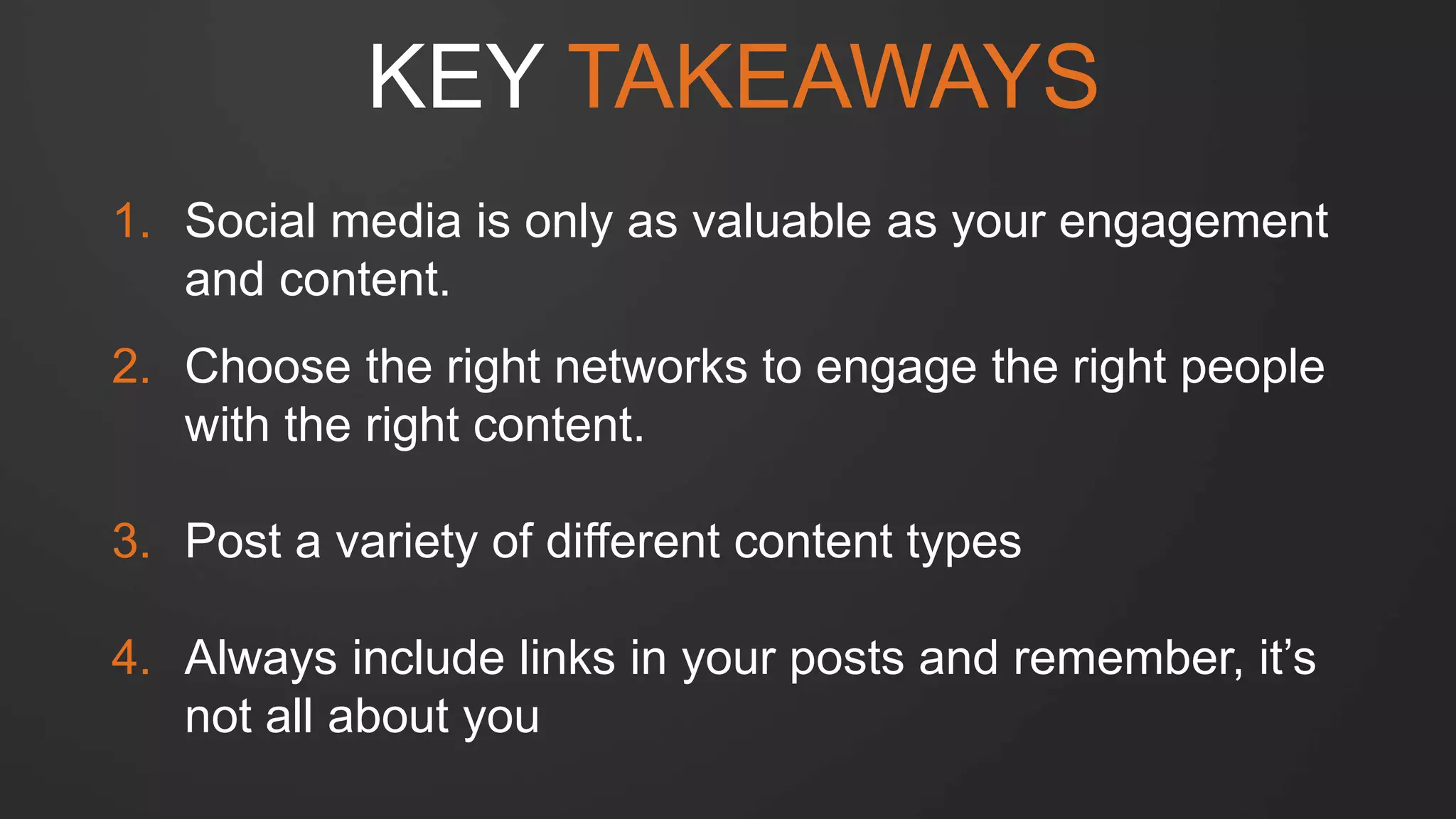 KEY TAKEAWAYS

1. Social media is only as valuable as your engagement and content.

2. Choose the right networks to engage the right people with the right content.

3. Post a variety of different content types

4. Always include links in your posts and remember, it’s not all about you